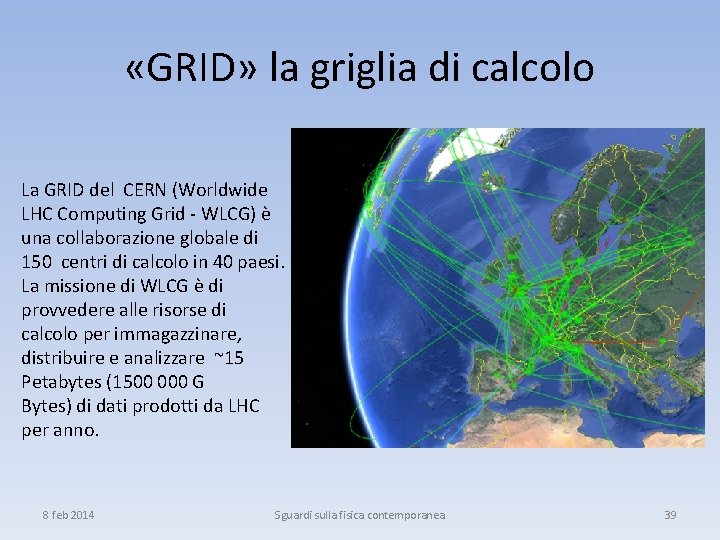 «GRID» la griglia di calcolo

La GRID del CERN (Worldwide LHC Computing Grid - WLCG) è una collaborazione globale di 150 centri di calcolo in 40 paesi. La missione di WLCG è di provvedere alle risorse di calcolo per immagazzinare, distribuire e analizzare ~15 Petabytes (1500 000 G Bytes) di dati prodotti da LHC per anno.

8 feb 2014

Sguardi sulla fisica contemporanea

39